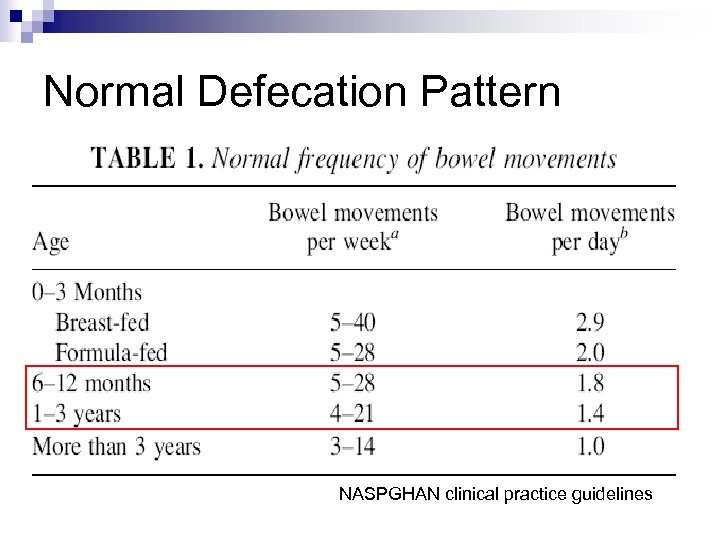 Normal Defecation Pattern

TABLE 1. Normal frequency of bowel movements

| Age | Bowel movements per week$^a$ | Bowel movements per day$^b$ |
|---|---|---|
| 0–3 Months | | |
| Breast-fed | 5–40 | 2.9 |
| Formula-fed | 5–28 | 2.0 |
| 6–12 months | 5–28 | 1.8 |
| 1–3 years | 4–21 | 1.4 |
| More than 3 years | 3–14 | 1.0 |

NASPGHAN clinical practice guidelines